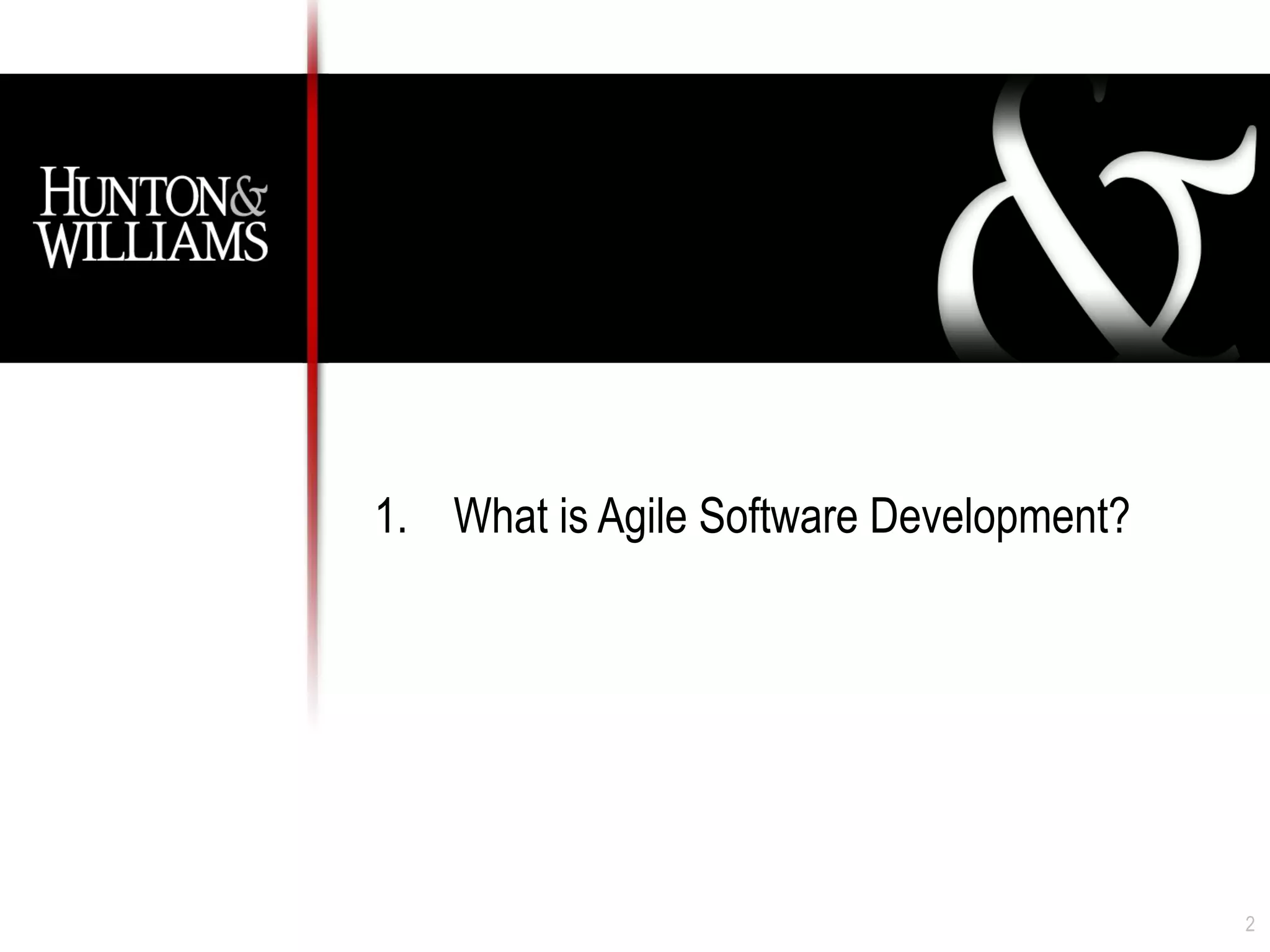 HUNTON&
WILLIAMS

&

1. What is Agile Software Development?

2